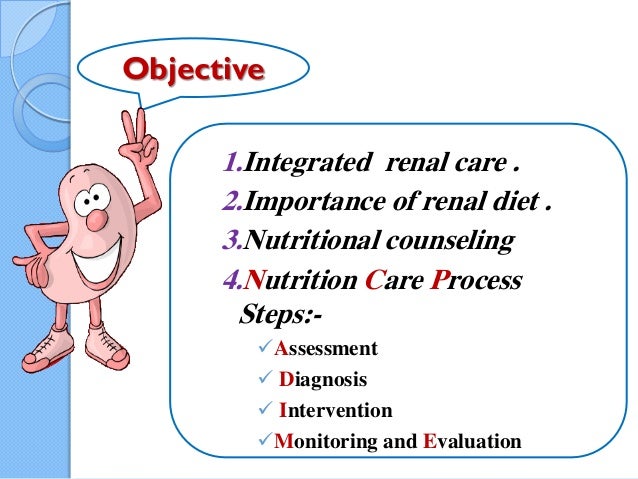 Objective

1.Integrated renal care .
2.Importance of renal diet .
3.Nutritional counseling
4.Nutrition Care Process Steps:-
✓Assessment
✓ Diagnosis
✓ Intervention
✓Monitoring and Evaluation